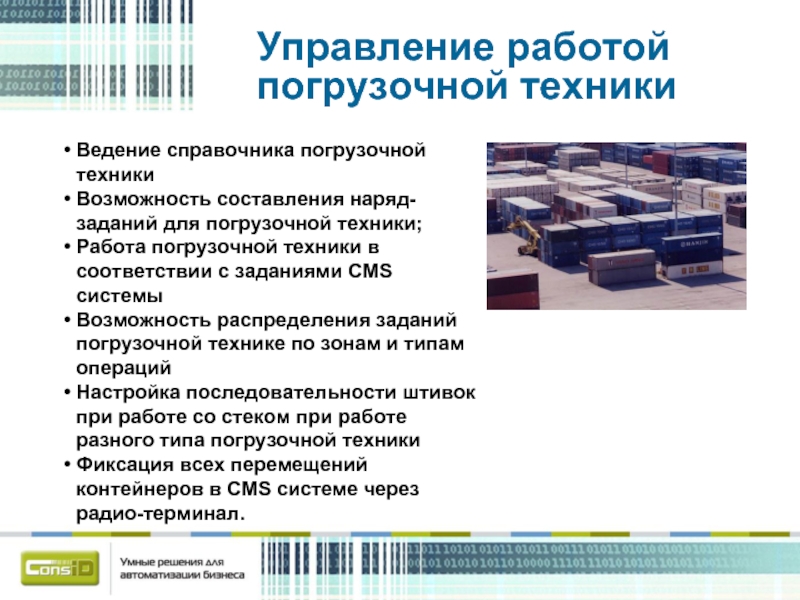 Управление работой погрузочной техники

• Ведение справочника погрузочной техники
• Возможность составления наряд-заданий для погрузочной техники;
• Работа погрузочной техники в соответствии с заданиями CMS системы
• Возможность распределения заданий погрузочной технике по зонам и типам операций
• Настройка последовательности штивок при работе со стеком при работе разного типа погрузочной техники
• Фиксация всех перемещений контейнеров в CMS системе через радио-терминал.

ConsID

Умные решения для автоматизации бизнеса